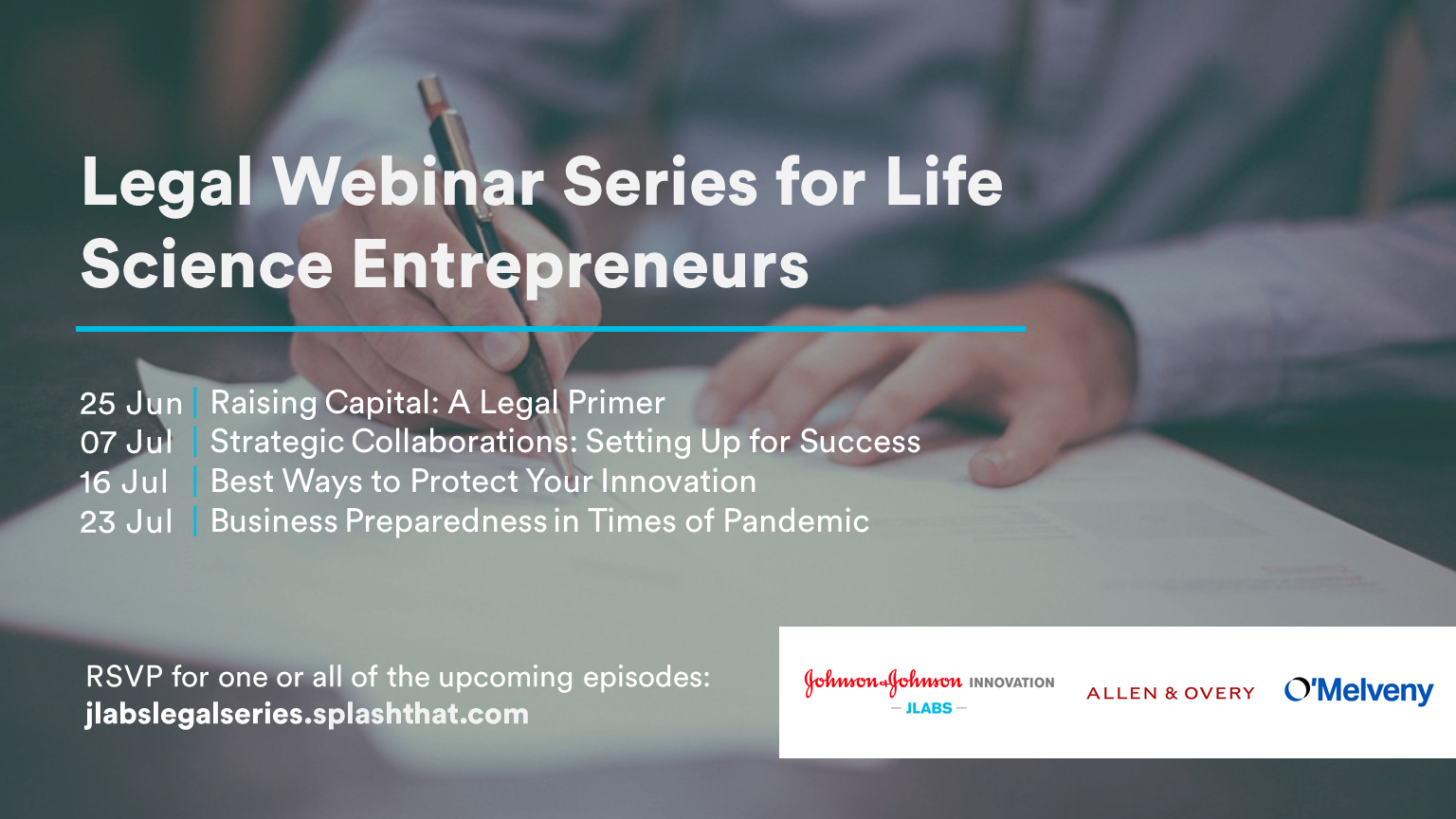 Legal Webinar Series for Life Science Entrepreneurs

25 Jun | Raising Capital: A Legal Primer
07 Jul | Strategic Collaborations: Setting Up for Success
16 Jul | Best Ways to Protect Your Innovation
23 Jul | Business Preparedness in Times of Pandemic

RSVP for one or all of the upcoming episodes:
jlabslegalseries.splashthat.com

Johnson & Johnson INNOVATION
— JLABS —

ALLEN & OVERY

O'Melveny